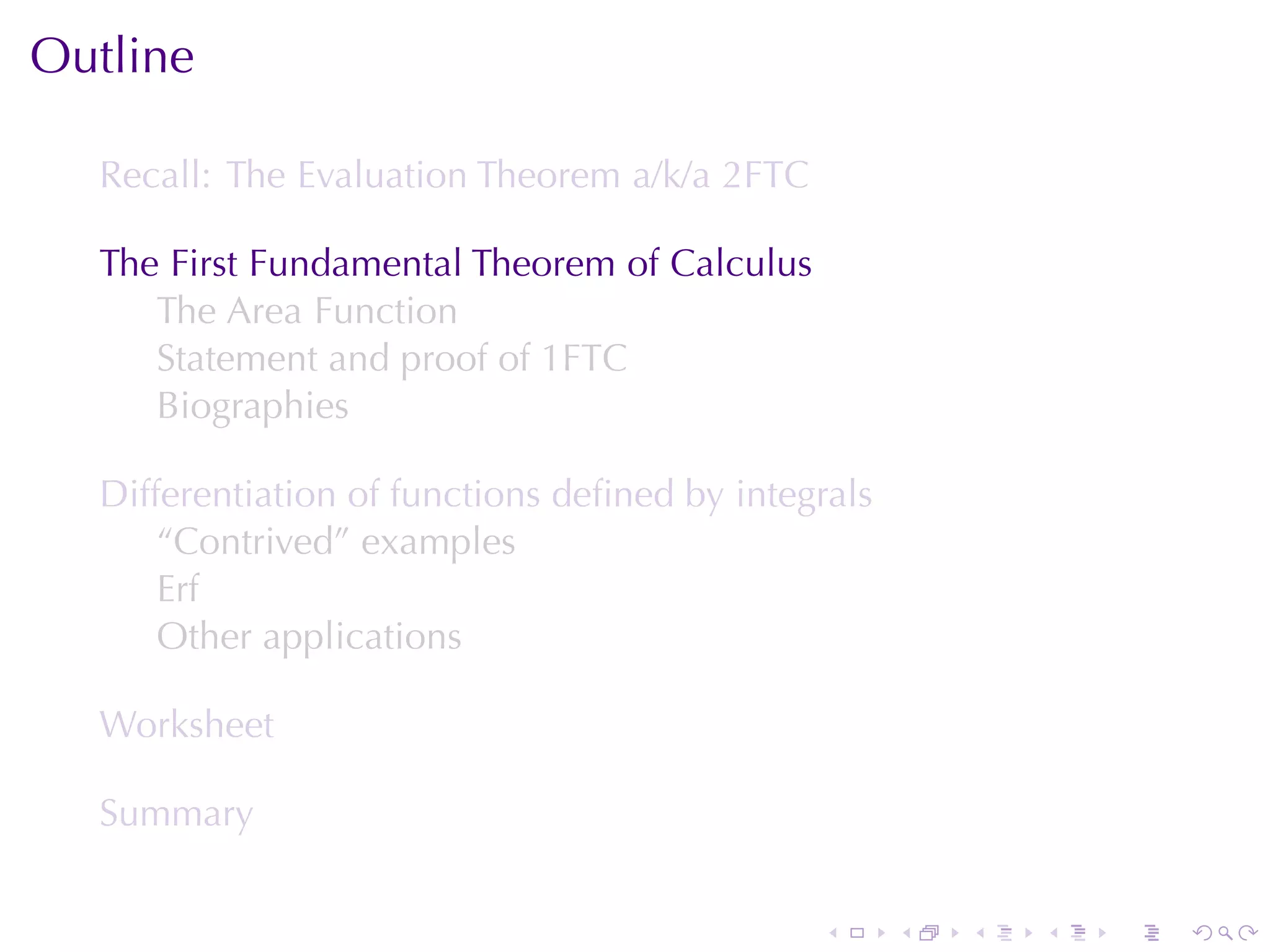 Outline

Recall: The Evaluation Theorem a/k/a 2FTC

The First Fundamental Theorem of Calculus
The Area Function
Statement and proof of 1FTC
Biographies

Differentiation of functions defined by integrals
“Contrived” examples
Erf
Other applications

Worksheet

Summary